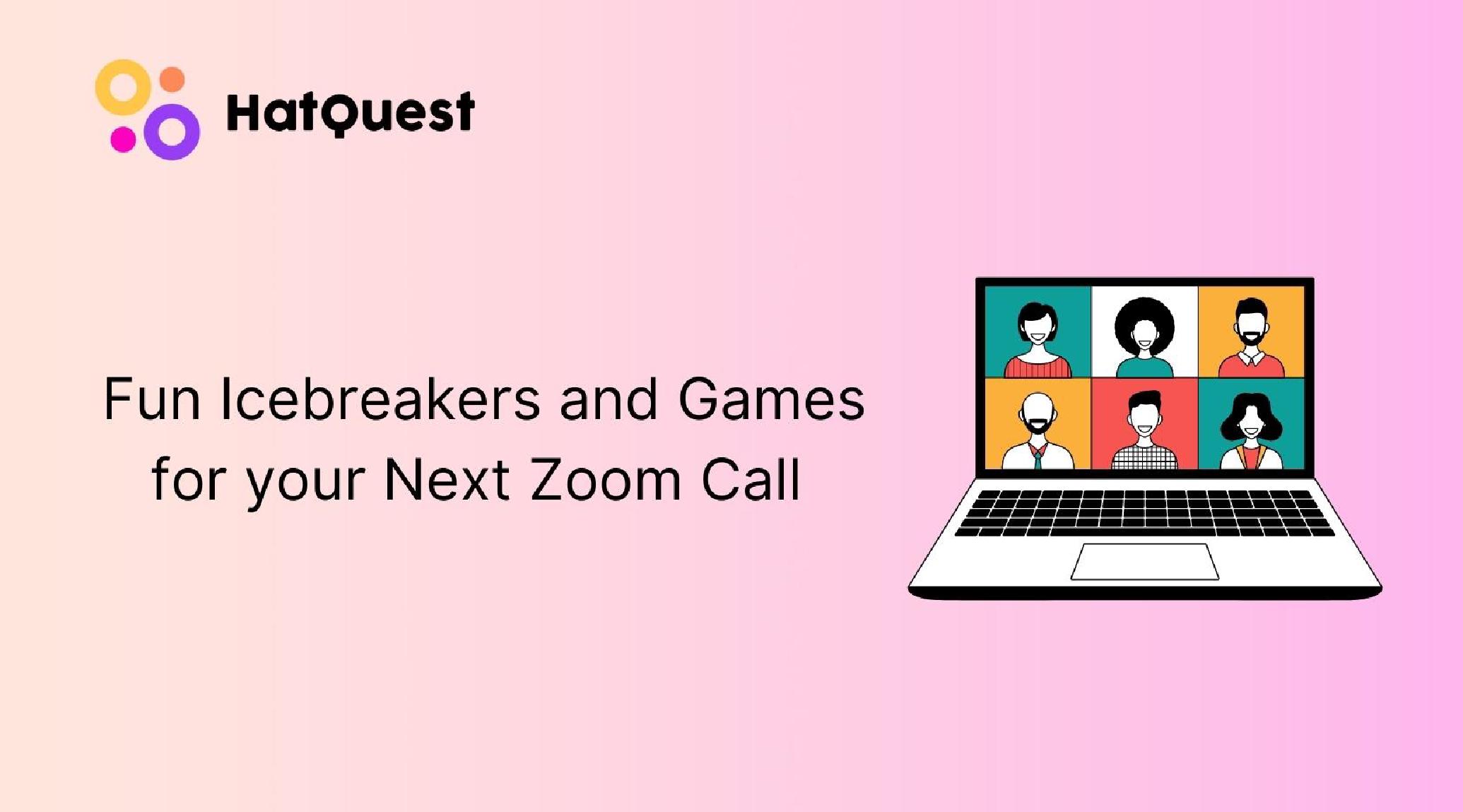 HatQuest

Fun Icebreakers and Games for your Next Zoom Call